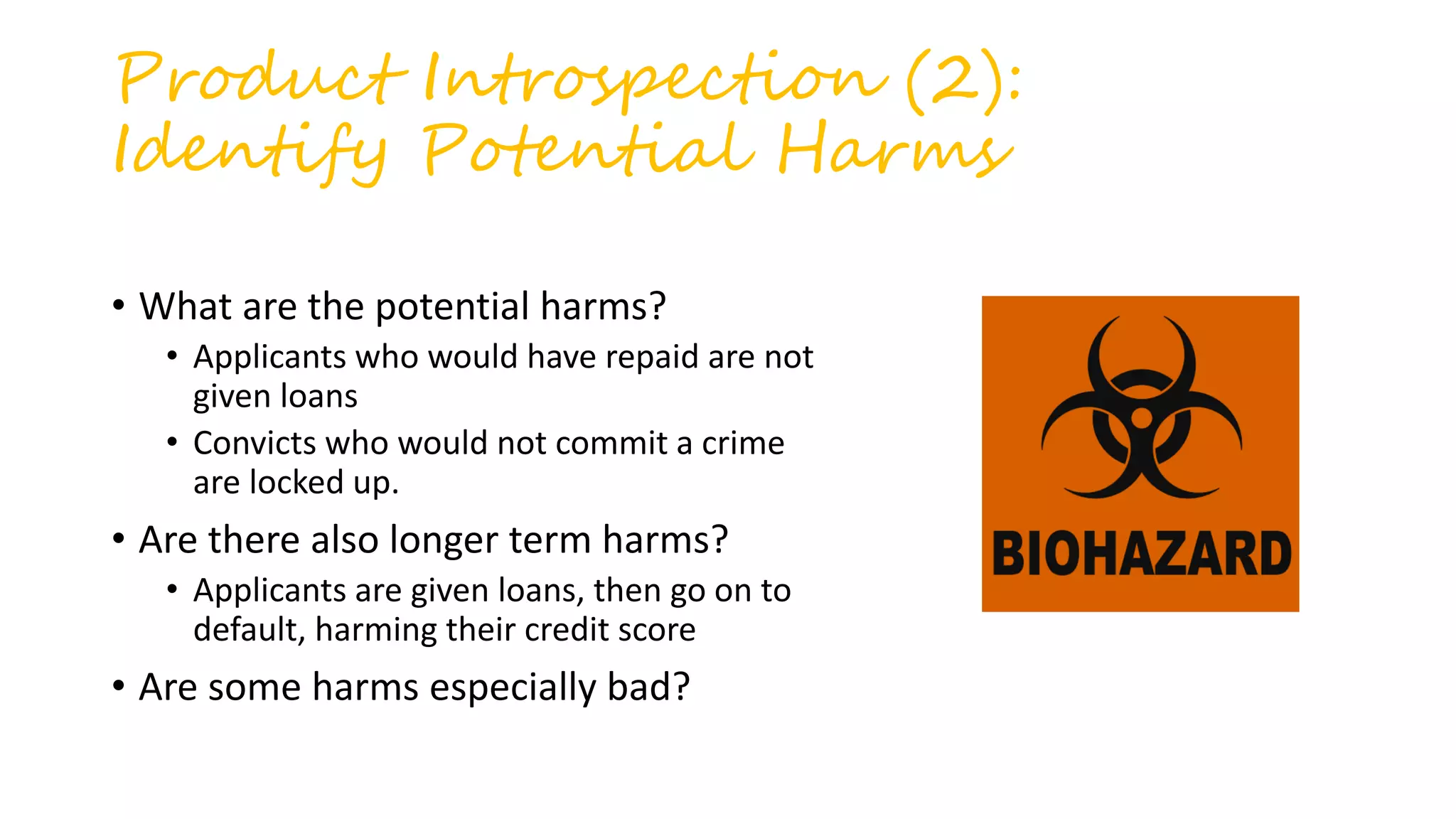 Product Introspection (2): Identify Potential Harms

• What are the potential harms?
  • Applicants who would have repaid are not given loans
  • Convicts who would not commit a crime are locked up.
• Are there also longer term harms?
  • Applicants are given loans, then go on to default, harming their credit score
• Are some harms especially bad?

BIOHAZARD